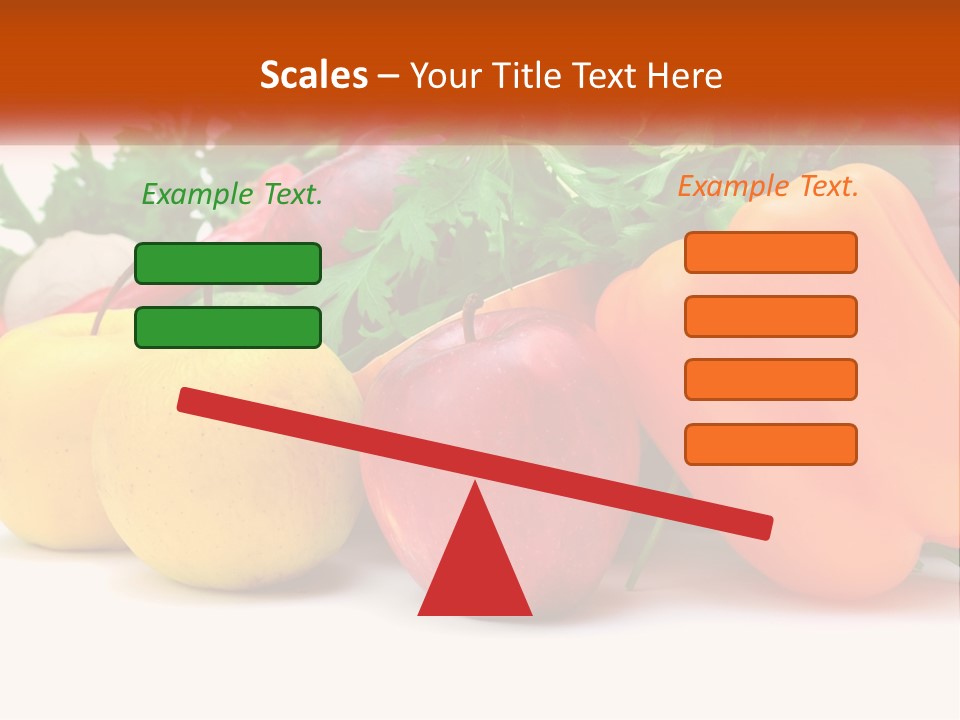 Scales – Your Title Text Here

Example Text.

Example Text.